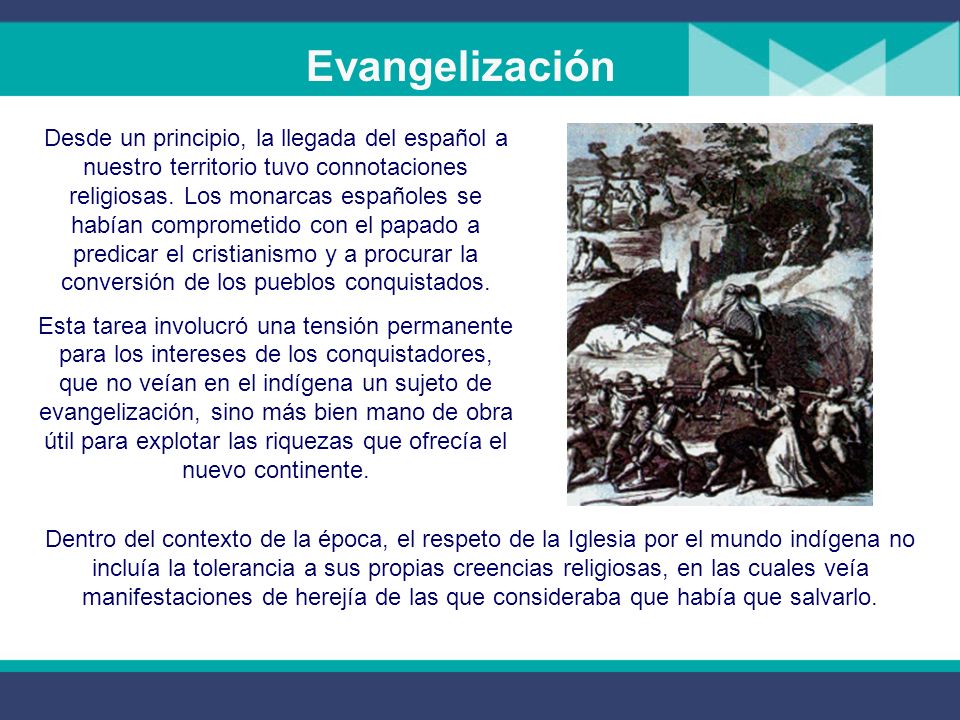 Evangelización

Desde un principio, la llegada del español a nuestro territorio tuvo connotaciones religiosas. Los monarcas españoles se habían comprometido con el papado a predicar el cristianismo y a procurar la conversión de los pueblos conquistados.

Esta tarea involucró una tensión permanente para los intereses de los conquistadores, que no veían en el indígena un sujeto de evangelización, sino más bien mano de obra útil para explotar las riquezas que ofrecía el nuevo continente.

Dentro del contexto de la época, el respeto de la Iglesia por el mundo indígena no incluía la tolerancia a sus propias creencias religiosas, en las cuales veía manifestaciones de herejía de las que consideraba que había que salvarlo.